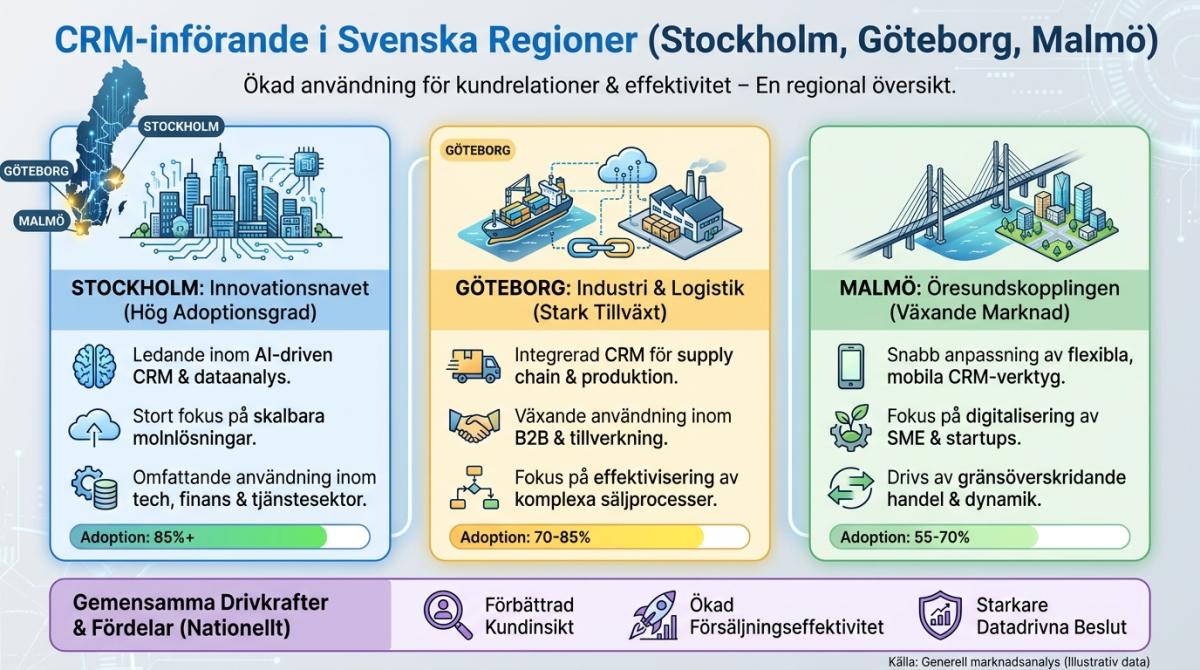 CRM-införande i Svenska Regioner (Stockholm, Göteborg, Malmö)

Ökad användning för kundrelationer & effektivitet – En regional översikt.

STOCKHOLM

GÖTEBORG

MALMÖ

STOCKHOLM: Innovationsnavet (Hög Adoptionsgrad)

Ledande inom AI-driven CRM & dataanalys.

Stort fokus på skalbara molnlösningar.

Omfattande användning inom tech, finans & tjänstesektor.

Adoption: 85%+

GÖTEBORG

GÖTEBORG: Industri & Logistik (Stark Tillväxt)

Integrerad CRM för supply chain & produktion.

Växande användning inom B2B & tillverkning.

Fokus på effektivisering av komplexa säljprocesser.

Adoption: 70-85%

MALMÖ: Öresundskopplingen (Växande Marknad)

Snabb anpassning av flexibla, mobila CRM-verktyg.

Fokus på digitalisering av SME & startups.

Drivs av gränsöverskridande handel & dynamik.

Adoption: 55-70%

Gemensamma Drivkrafter & Fördelar (Nationellt)

Förbättrad Kundinsikt

Ökad Försäljningseffektivitet

Starkare Datadrivna Beslut

Källa: Generell marknadsanalys (Illustrativ data)